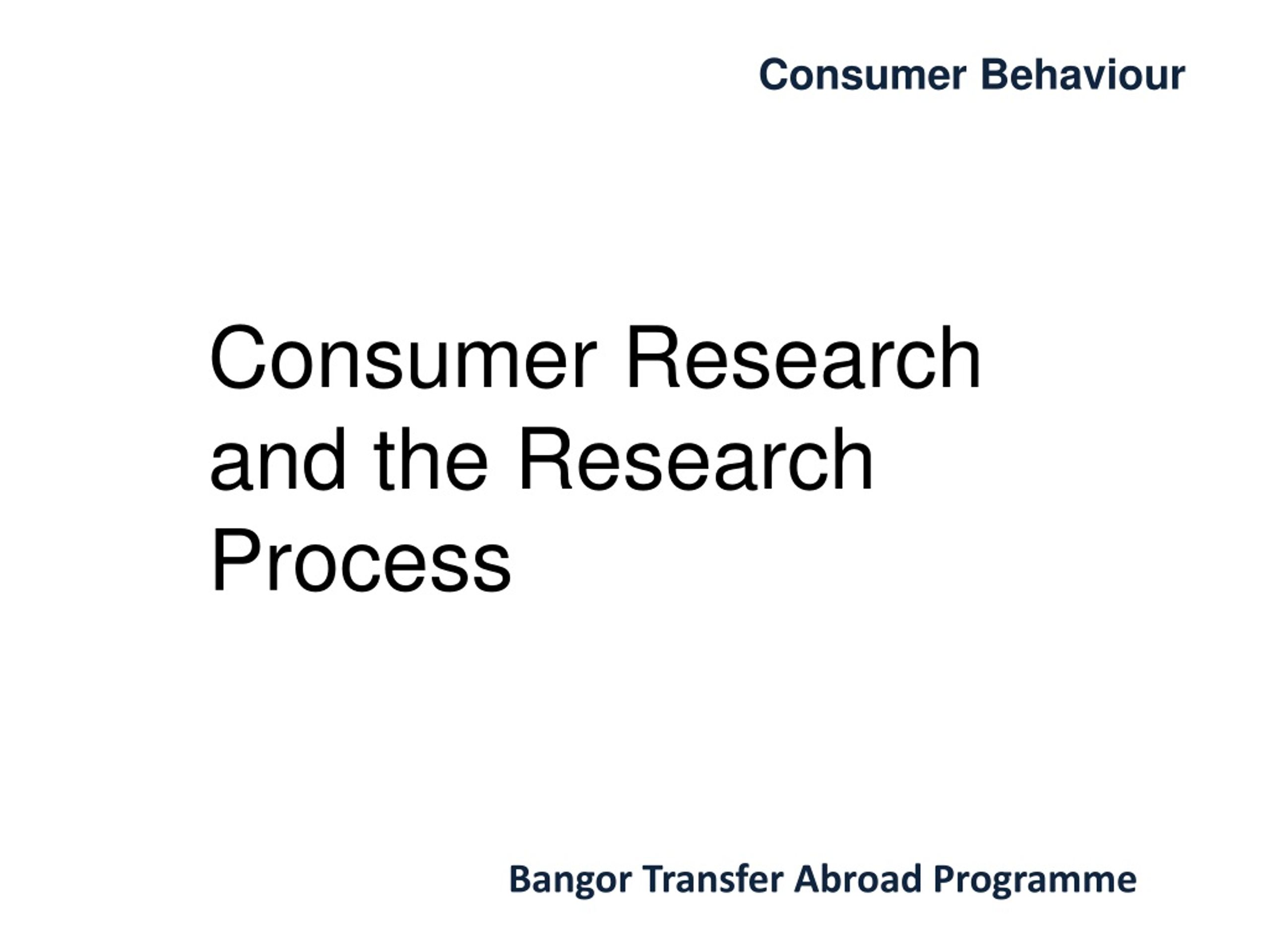 Consumer Behaviour

Consumer Research and the Research Process

Bangor Transfer Abroad Programme